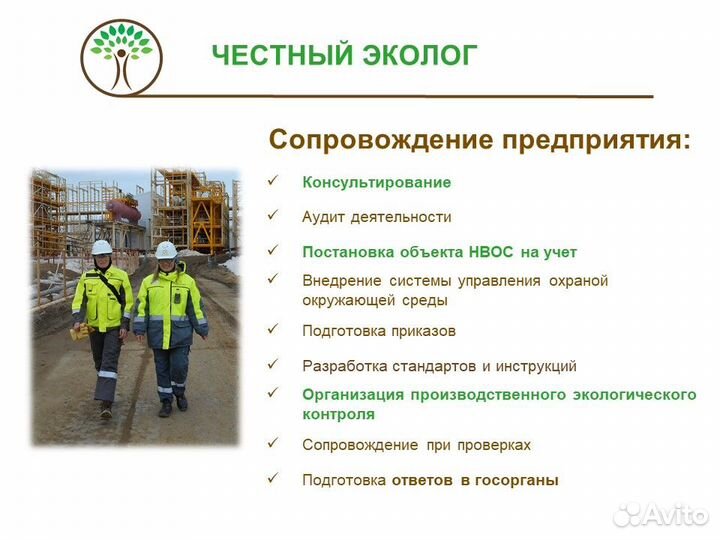 ЧЕСТНЫЙ ЭКОЛОГ

Сопровождение предприятия:

✓ Консультирование

✓ Аудит деятельности

✓ Постановка объекта НВОС на учет

✓ Внедрение системы управления охраной окружающей среды

✓ Подготовка приказов

✓ Разработка стандартов и инструкций

✓ Организация производственного экологического контроля

✓ Сопровождение при проверках

✓ Подготовка ответов в госорганы

Avito